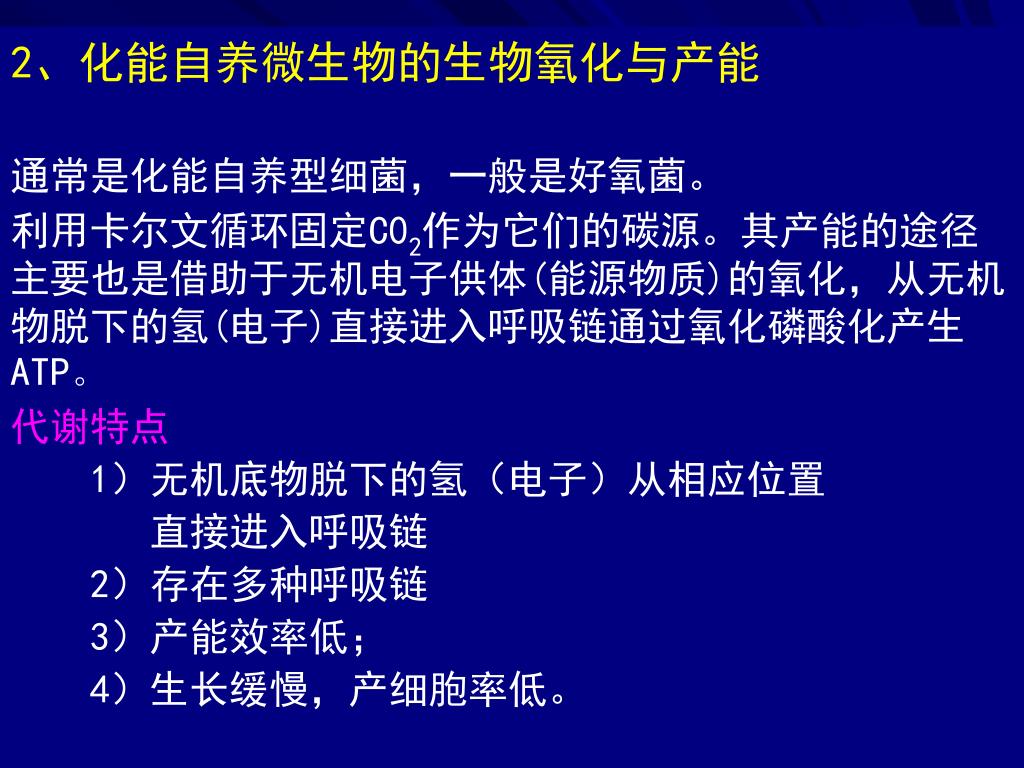 2、化能自养微生物的生物氧化与产能

通常是化能自养型细菌，一般是好氧菌。

利用卡尔文循环固定$CO_2$作为它们的碳源。其产能的途径主要也是借助于无机电子供体(能源物质)的氧化，从无机物脱下的氢(电子)直接进入呼吸链通过氧化磷酸化产生ATP。

代谢特点

1）无机底物脱下的氢（电子）从相应位置直接进入呼吸链

2）存在多种呼吸链

3）产能效率低；

4）生长缓慢，产细胞率低。